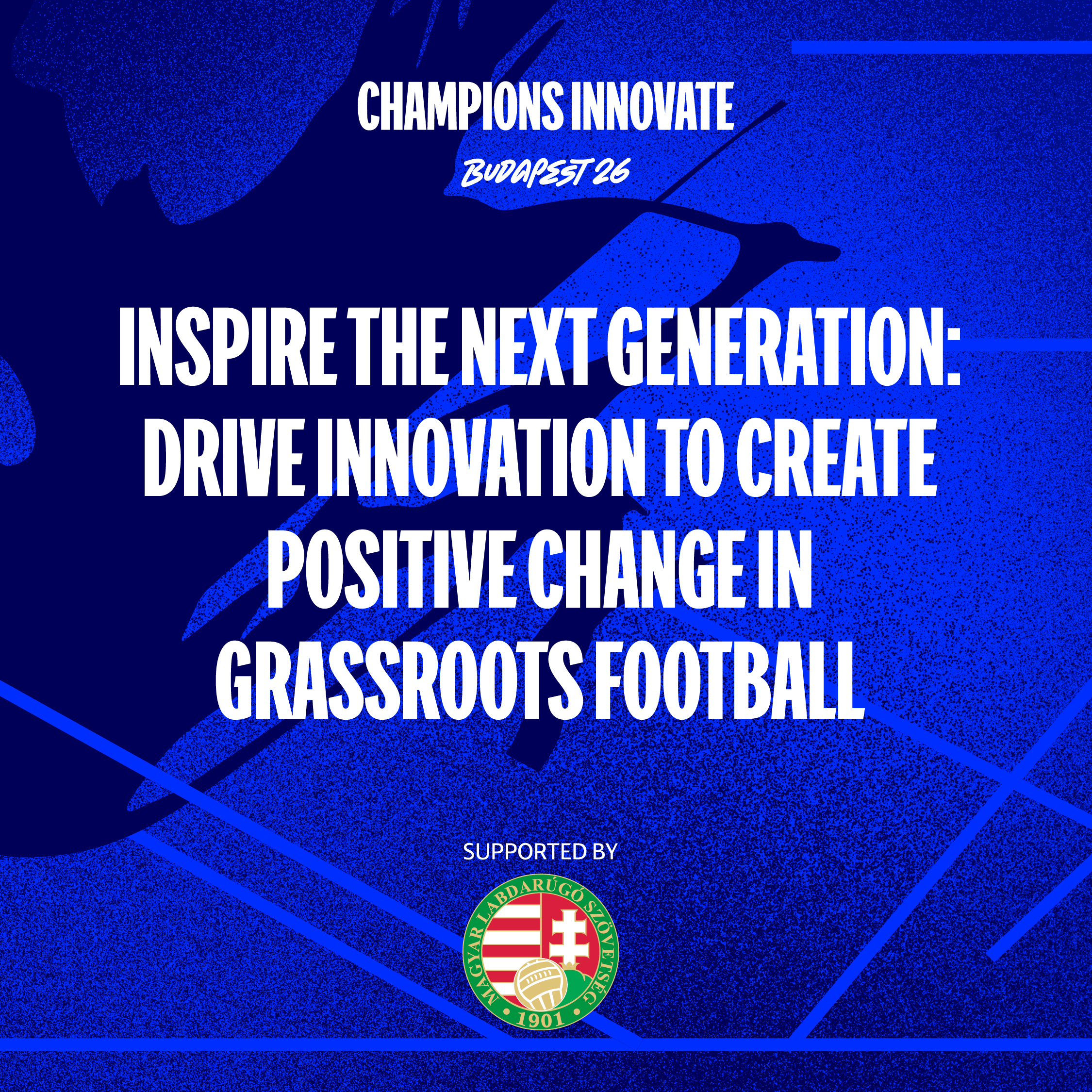 CHAMPIONS INNOVATE

BUDAPEST 26

INSPIRE THE NEXT GENERATION: DRIVE INNOVATION TO CREATE POSITIVE CHANGE IN GRASSROOTS FOOTBALL

SUPPORTED BY

MAGYAR LABDARÚGÓ SZÖVETSÉG

1901